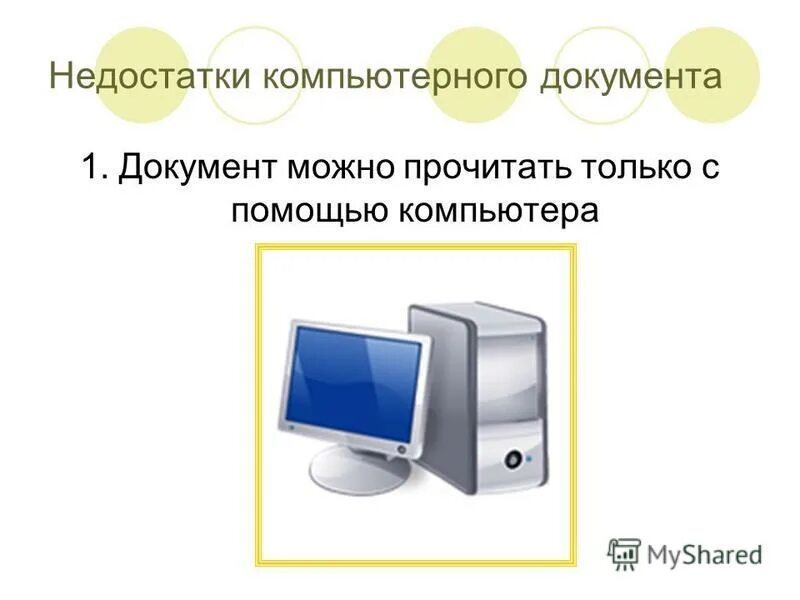 Недостатки компьютерного документа

1. Документ можно прочитать только с помощью компьютера

MyShared